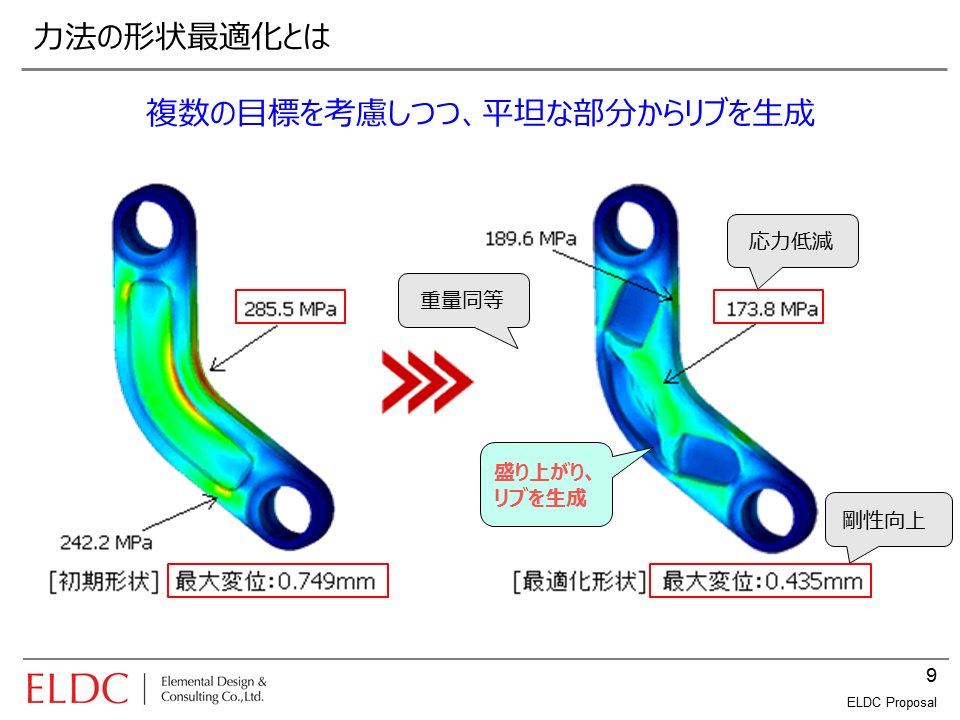 力法の形状最適化とは

複数の目標を考慮しつつ、平坦な部分からリブを生成

285.5 MPa

242.2 MPa

[初期形状] 最大変位:0.749mm

重量同等

189.6 MPa

応力低減

173.8 MPa

盛り上がり、リブを生成

剛性向上

[最適化形状] 最大変位:0.435mm

ELDC | Elemental Design & Consulting Co.,Ltd.

9

ELDC Proposal